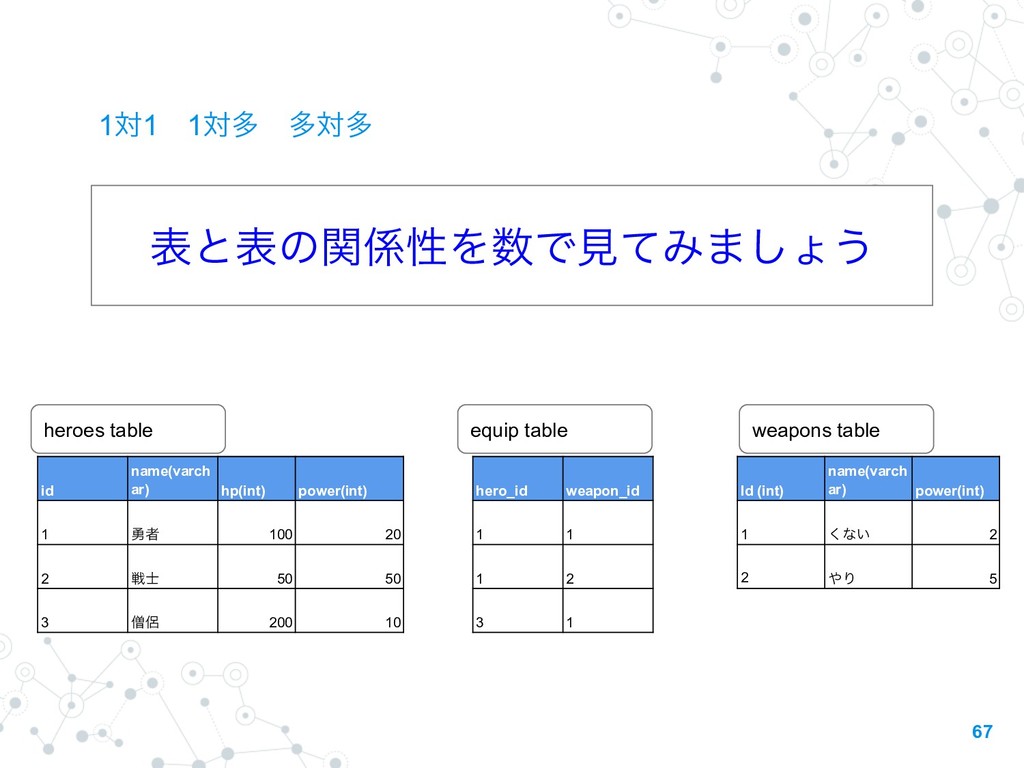 1対1　1対多　多対多

表と表の関係性を数で見てみましょう

heroes table

| id | name(varchar) | hp(int) | power(int) |
|---|---|---|---|
| 1 | 勇者 | 100 | 20 |
| 2 | 戦士 | 50 | 50 |
| 3 | 僧侶 | 200 | 10 |

equip table

| hero_id | weapon_id |
|---|---|
| 1 | 1 |
| 1 | 2 |
| 3 | 1 |

weapons table

| Id (int) | name(varchar) | power(int) |
|---|---|---|
| 1 | くない | 2 |
| 2 | やり | 5 |

67